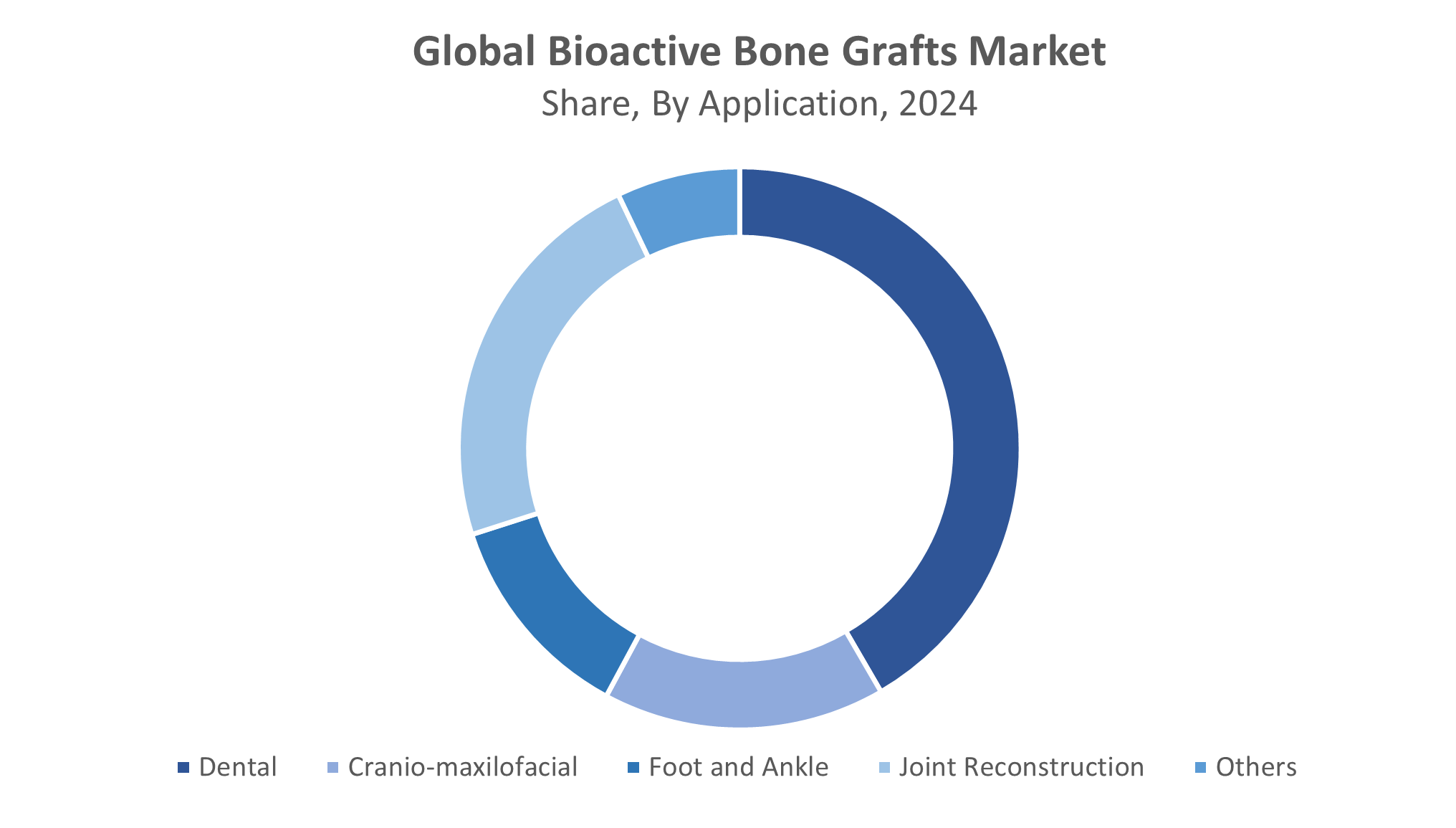 Global Bioactive Bone Grafts Market
Share, By Application, 2024

Dental
Cranio-maxilofacial
Foot and Ankle
Joint Reconstruction
Others